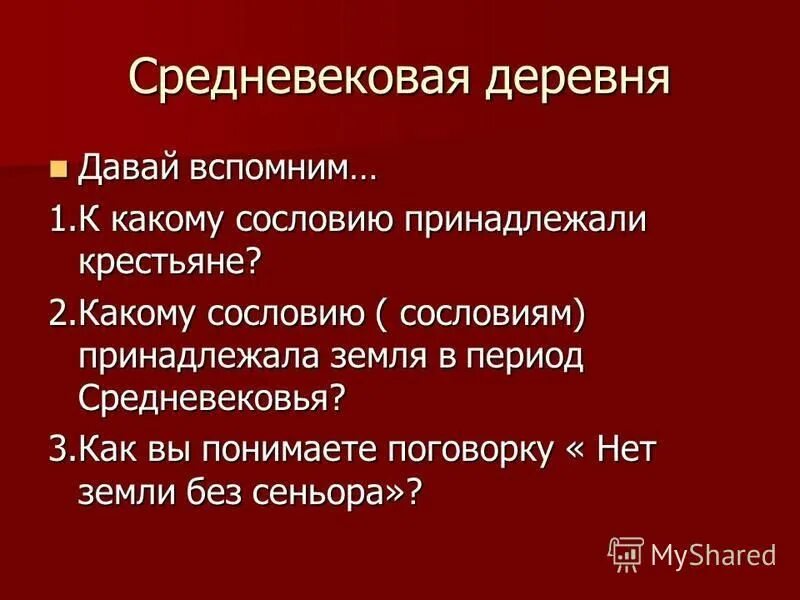 Средневековая деревня

Давай вспомним…

1.К какому сословию принадлежали крестьяне?

2.Какому сословию ( сословиям) принадлежала земля в период Средневековья?

3.Как вы понимаете поговорку « Нет земли без сеньора»?

MyShared